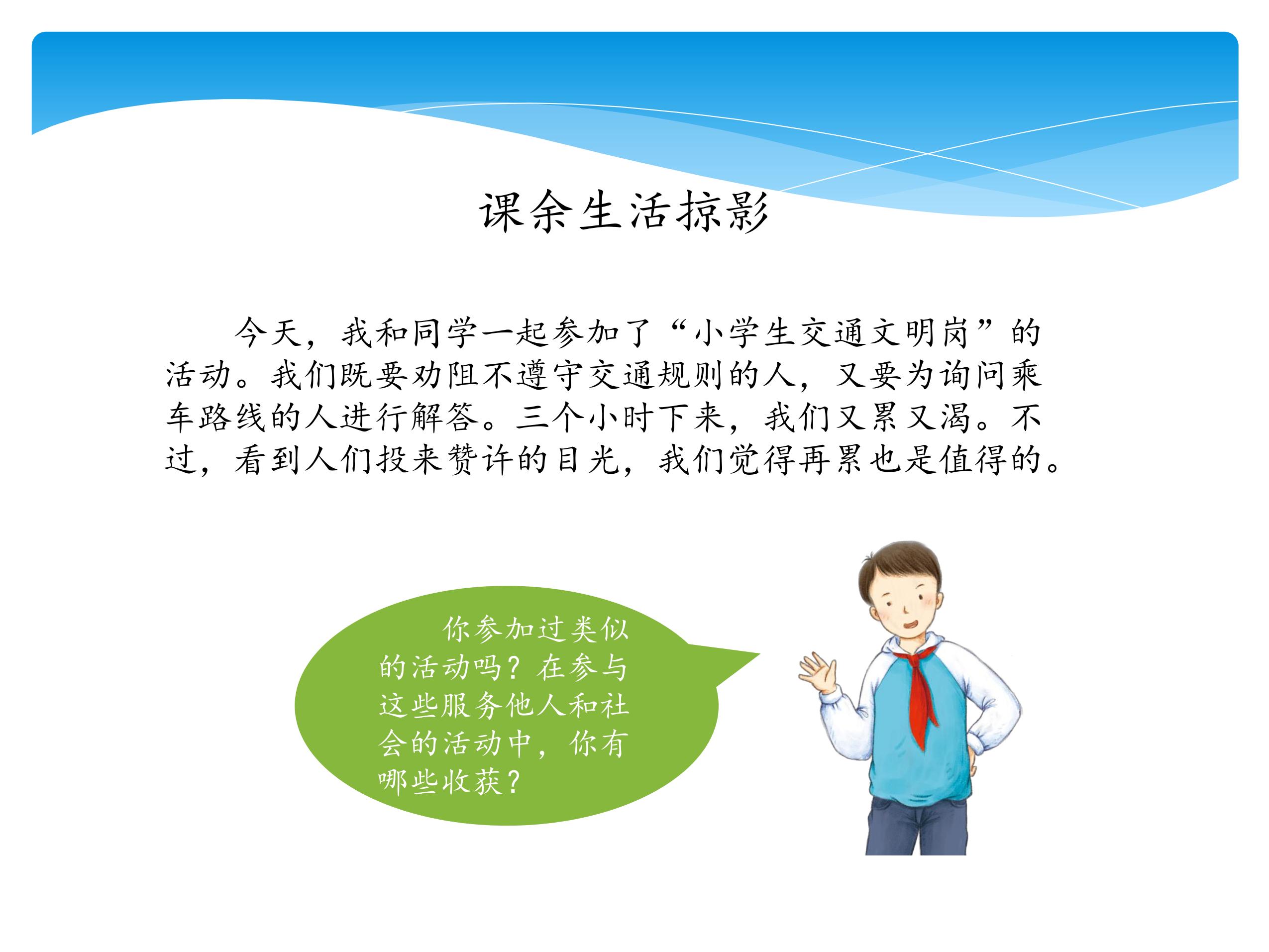 课余生活掠影

今天，我和同学一起参加了“小学生交通文明岗”的活动。我们既要劝阻不遵守交通规则的人，又要为询问乘车路线的人进行解答。三个小时下来，我们又累又渴。不过，看到人们投来赞许的目光，我们觉得再累也是值得的。

你参加过类似的活动吗？在参与这些服务他人和社会的活动中，你有哪些收获？